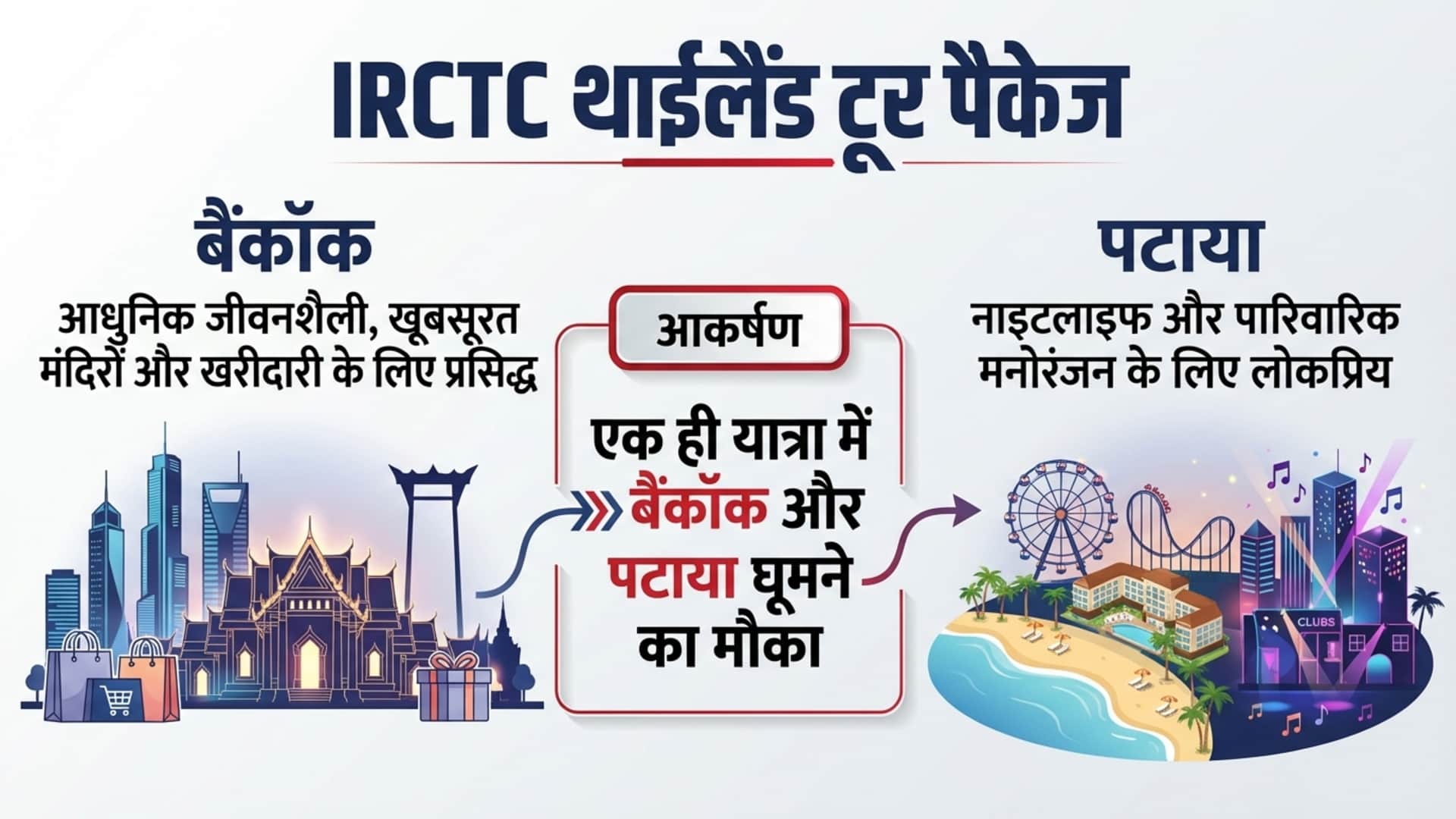 IRCTC थाईलैंड टूर पैकेज

बैंकॉक
आधुनिक जीवनशैली, खूबसूरत मंदिरों और खरीदारी के लिए प्रसिद्ध

आकर्षण
एक ही यात्रा में बैंकॉक और पटाया घूमने का मौका

पटाया
नाइटलाइफ और पारिवारिक मनोरंजन के लिए लोकप्रिय

CLUBS